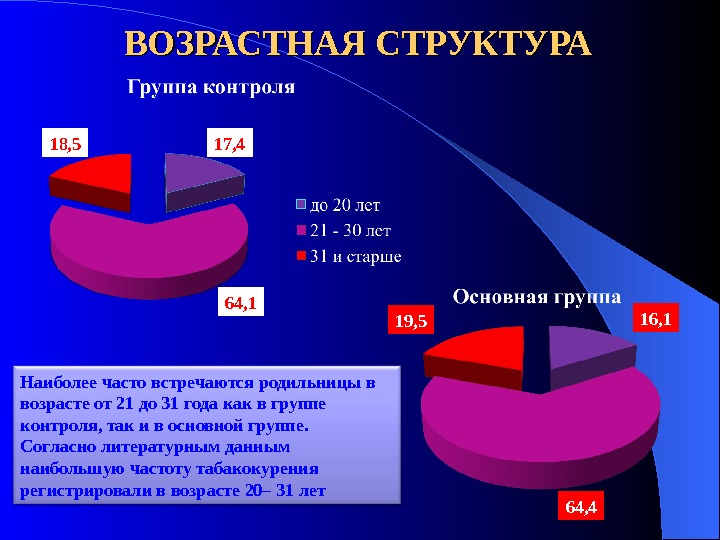 ВОЗРАСТНАЯ СТРУКТУРА

Группа контроля

18,5

17,4

64,1

до 20 лет
21 - 30 лет
31 и старше

Основная группа

19,5

16,1

64,4

Наиболее часто встречаются родильницы в возрасте от 21 до 31 года как в группе контроля, так и в основной группе. Согласно литературным данным наибольшую частоту табакокурения регистрировали в возрасте 20– 31 лет